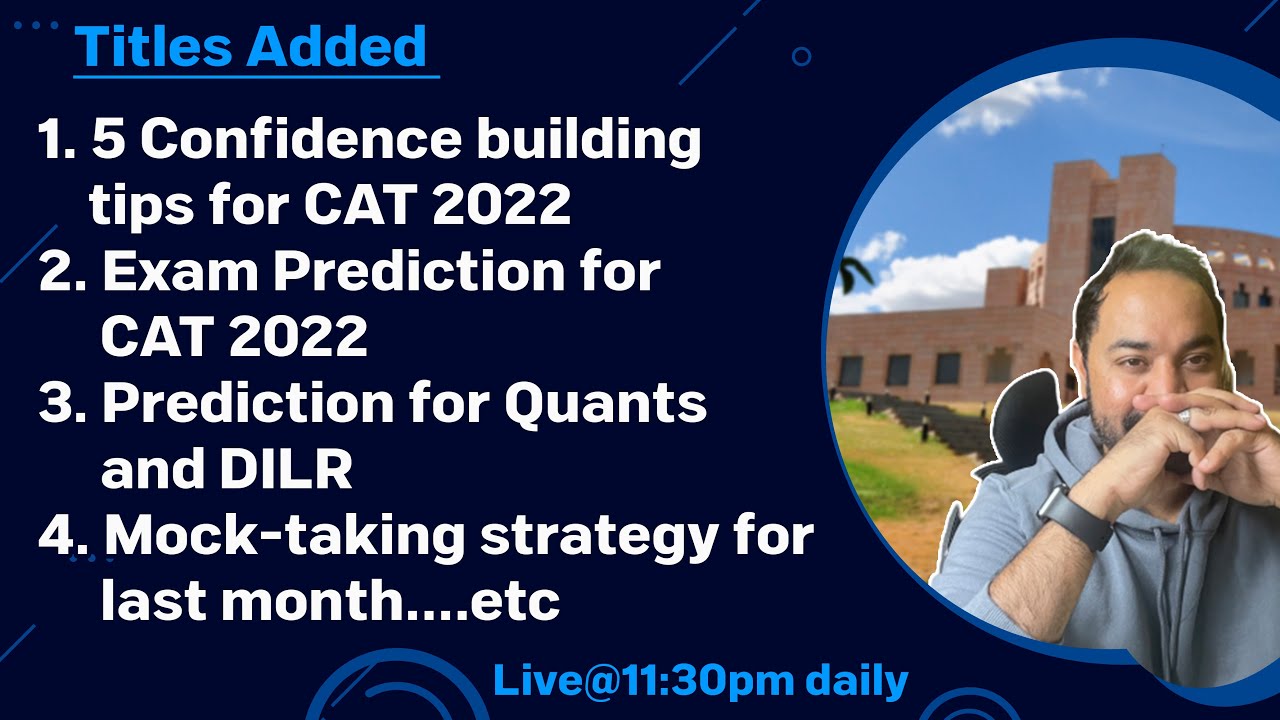 Titles Added

1. 5 Confidence building tips for CAT 2022
2. Exam Prediction for CAT 2022
3. Prediction for Quants and DILR
4. Mock-taking strategy for last month....etc

Live@11:30pm daily